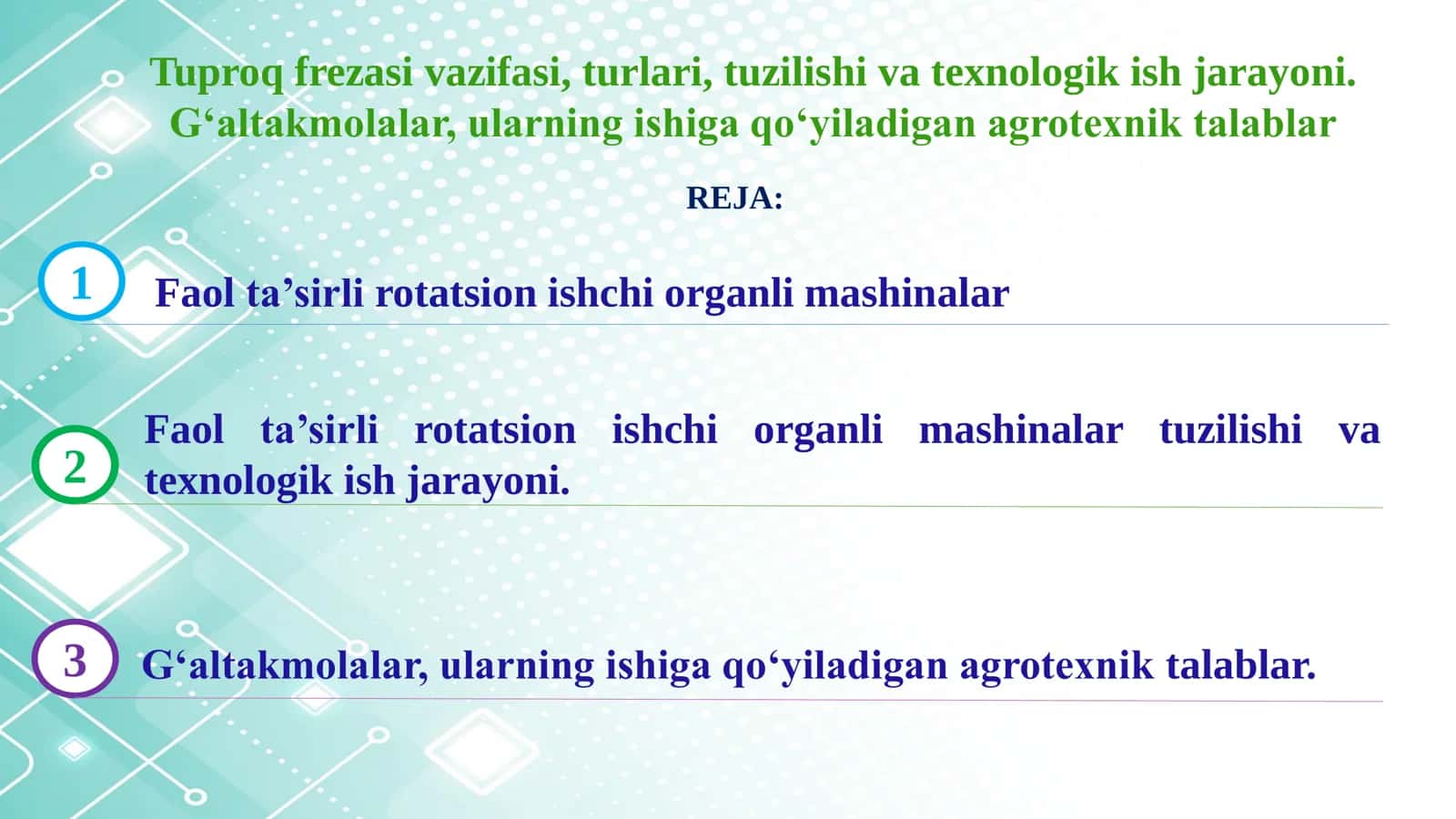 Tuproq frezasi vazifasi, turlari, tuzilishi va texnologik ish jarayoni. G‘altakmolalar, ularning ishiga qo‘yiladigan agrotexnik talablar

REJA:

1

Faol ta’sirli rotatsion ishchi organli mashinalar

2

Faol ta’sirli rotatsion ishchi organli mashinalar tuzilishi va texnologik ish jarayoni.

3

G‘altakmolalar, ularning ishiga qo‘yiladigan agrotexnik talablar.